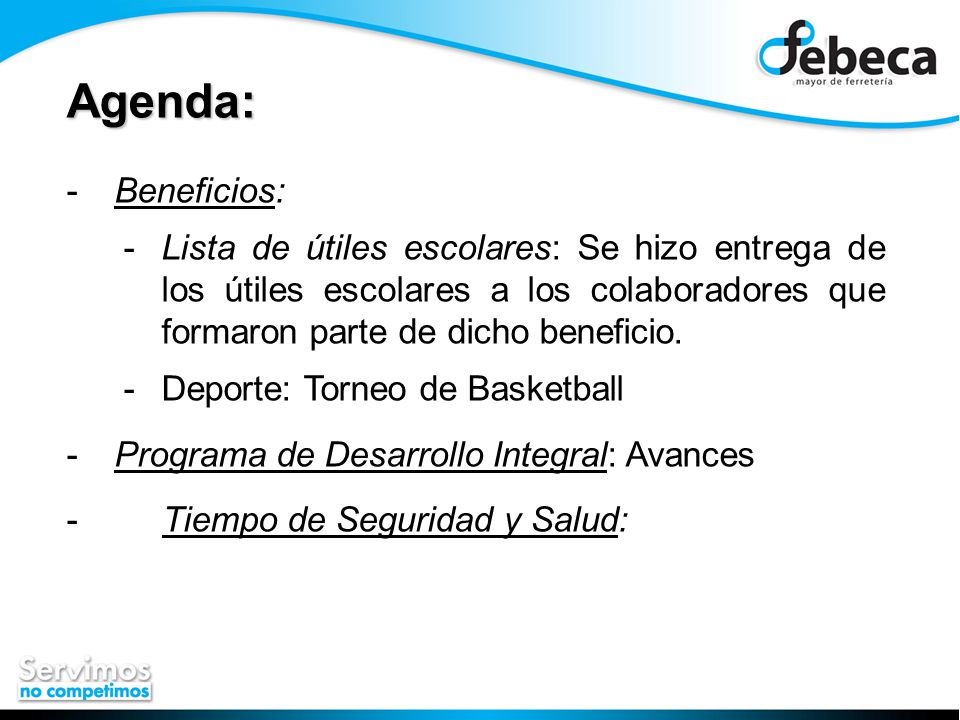 febeca
mayor de ferretería

Agenda:

- Beneficios:

- Lista de útiles escolares: Se hizo entrega de los útiles escolares a los colaboradores que formaron parte de dicho beneficio.

- Deporte: Torneo de Basketball

- Programa de Desarrollo Integral: Avances

- Tiempo de Seguridad y Salud:

Servimos
no competimos